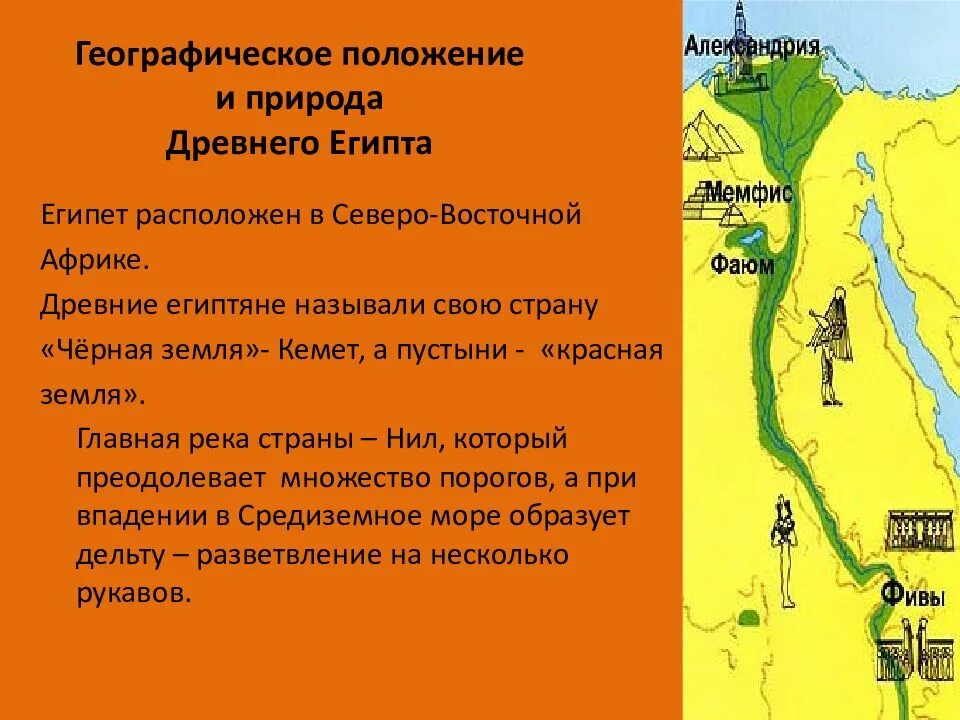 Географическое положение
и природа
Древнего Египта

Египет расположен в Северо-Восточной Африке.

Древние египтяне называли свою страну «Чёрная земля»- Кемет, а пустыни - «красная земля».

Главная река страны – Нил, который преодолевает множество порогов, а при впадении в Средиземное море образует дельту – разветвление на несколько рукавов.

Александрия
Мемфис
Фаюм
Фивы